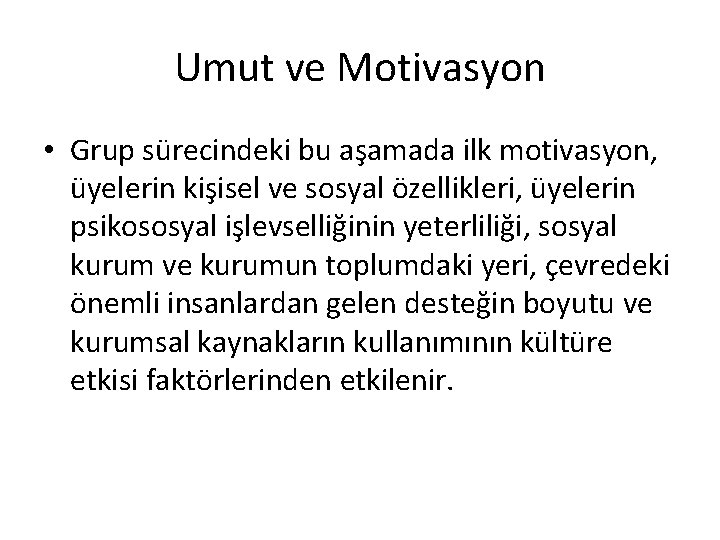 Umut ve Motivasyon

• Grup sürecindeki bu aşamada ilk motivasyon, üyelerin kişisel ve sosyal özellikleri, üyelerin psikososyal işlevselliğinin yeterliliği, sosyal kurum ve kurumun toplumdaki yeri, çevredeki önemli insanlardan gelen desteğin boyutu ve kurumsal kaynakların kullanımının kültüre etkisi faktörlerinden etkilenir.